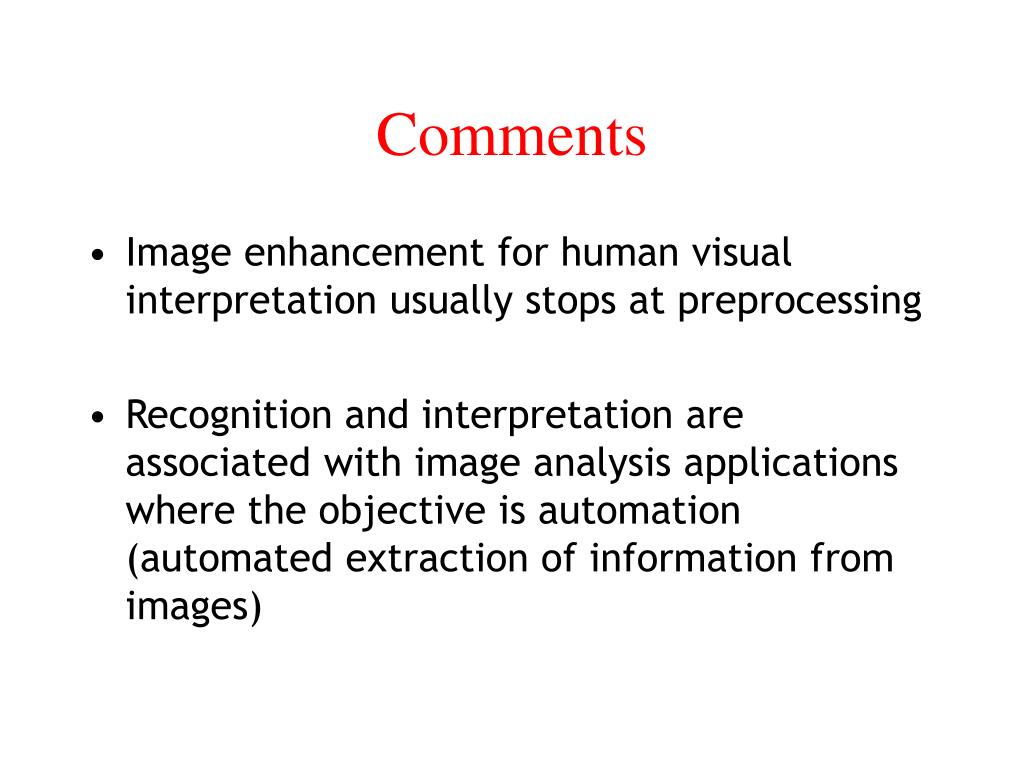 Comments

• Image enhancement for human visual interpretation usually stops at preprocessing

• Recognition and interpretation are associated with image analysis applications where the objective is automation (automated extraction of information from images)